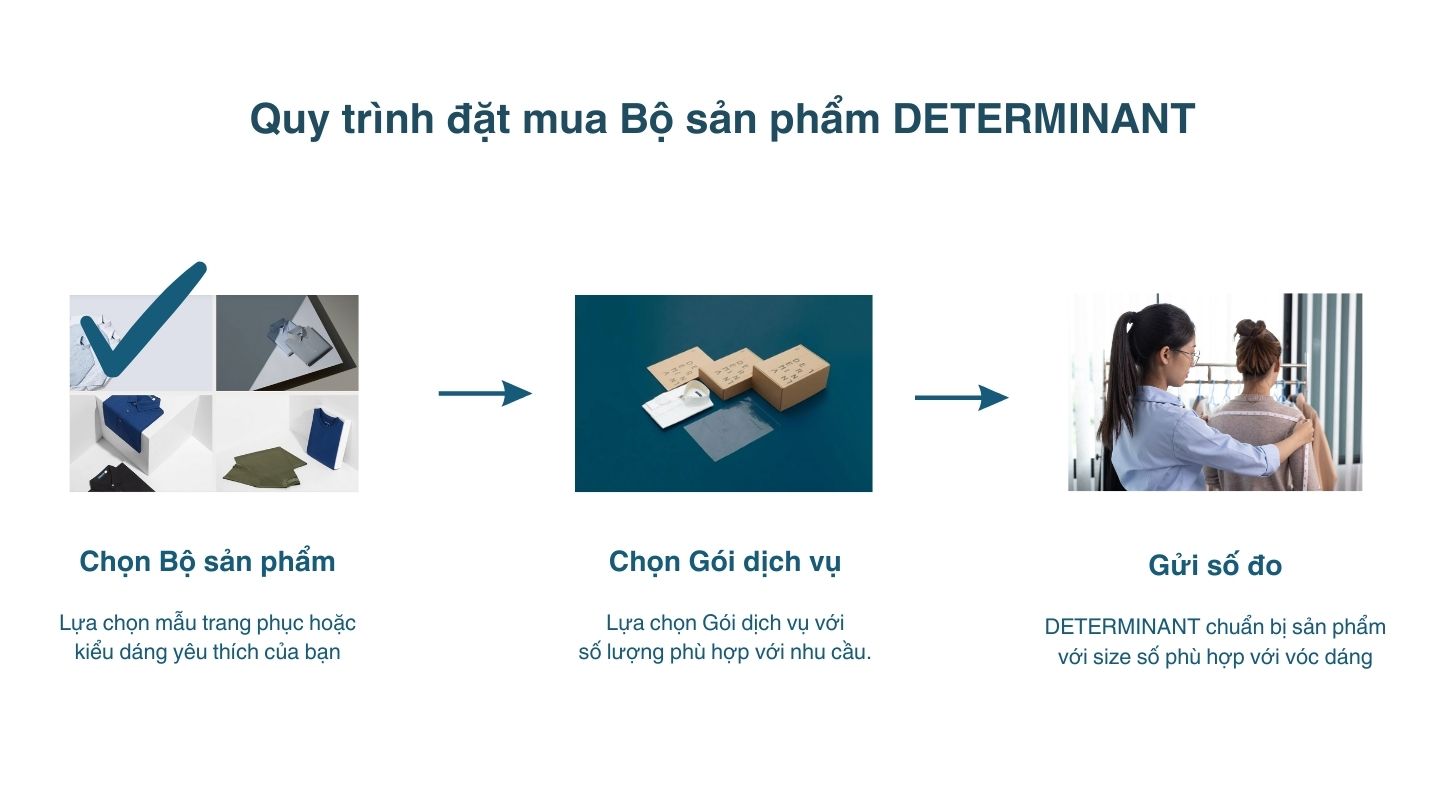 Quy trình đặt mua Bộ sản phẩm DETERMINANT

Chọn Bộ sản phẩm

Lựa chọn mẫu trang phục hoặc kiểu dáng yêu thích của bạn

Chọn Gói dịch vụ

Lựa chọn Gói dịch vụ với số lượng phù hợp với nhu cầu.

Gửi số đo

DETERMINANT chuẩn bị sản phẩm với size số phù hợp với vóc dáng